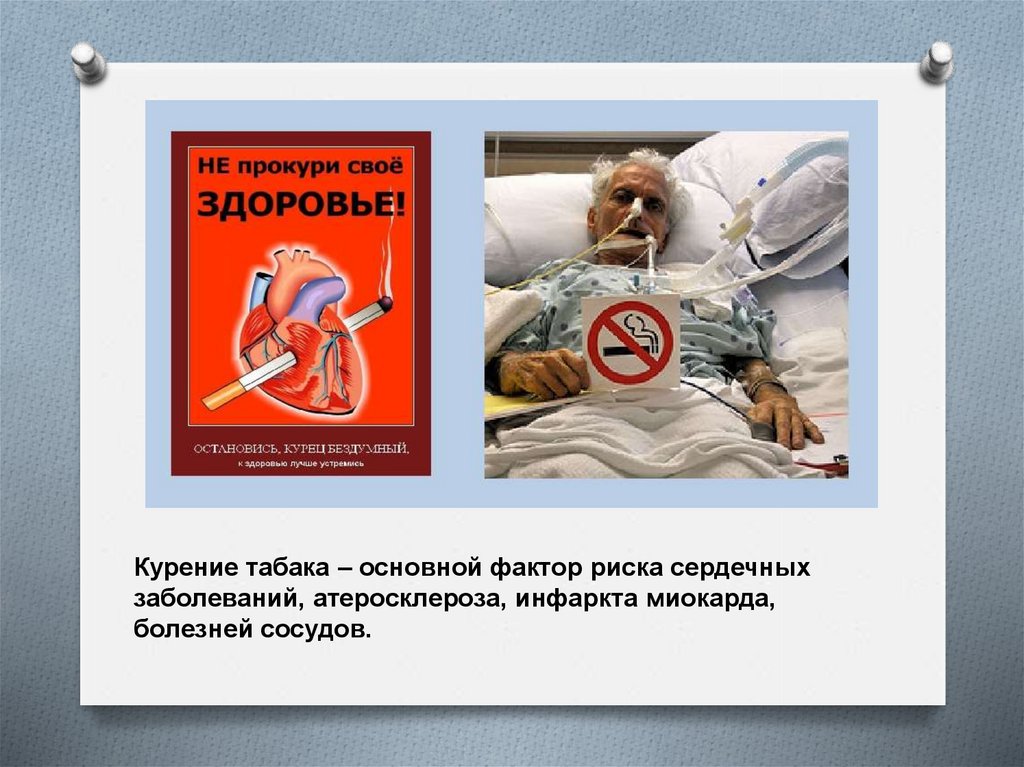 НЕ прокури своё ЗДОРОВЬЕ!

ОСТАНОВИСЬ, КУРЕЦ БЕЗДУМНЫЙ,
к здоровью лучше устремись

Курение табака – основной фактор риска сердечных заболеваний, атеросклероза, инфаркта миокарда, болезней сосудов.